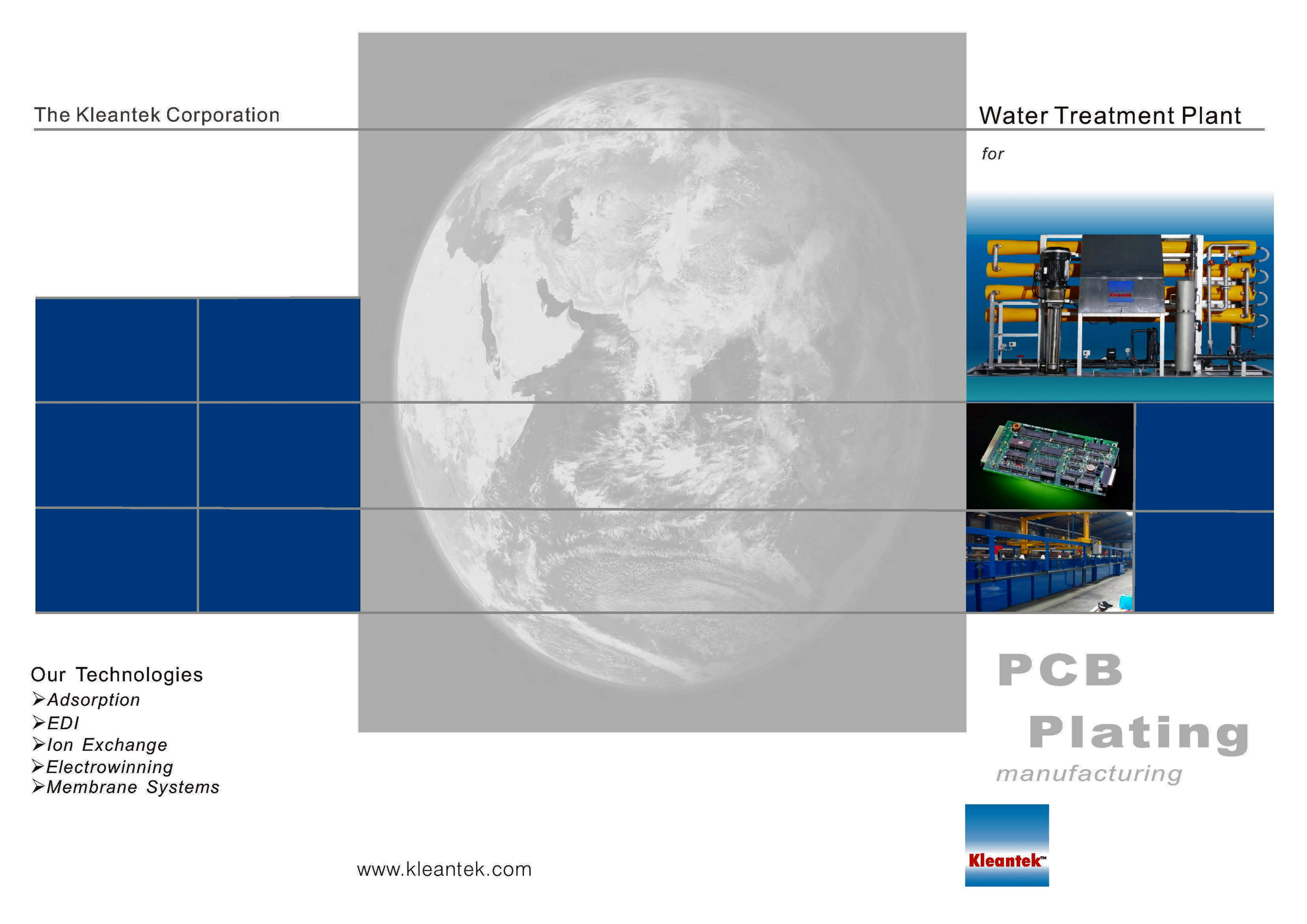 The Kleantek Corporation

Water Treatment Plant

for

Kleantek

Our Technologies
➢Adsorption
➢EDI
➢Ion Exchange
➢Electrowinning
➢Membrane Systems

PCB
Plating
manufacturing

www.kleantek.com

Kleantek™